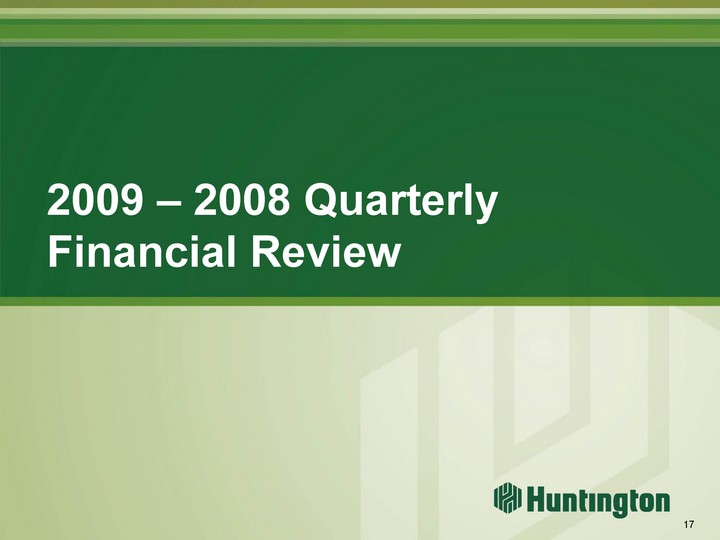 2009 – 2008 Quarterly Financial Review

Huntington

17